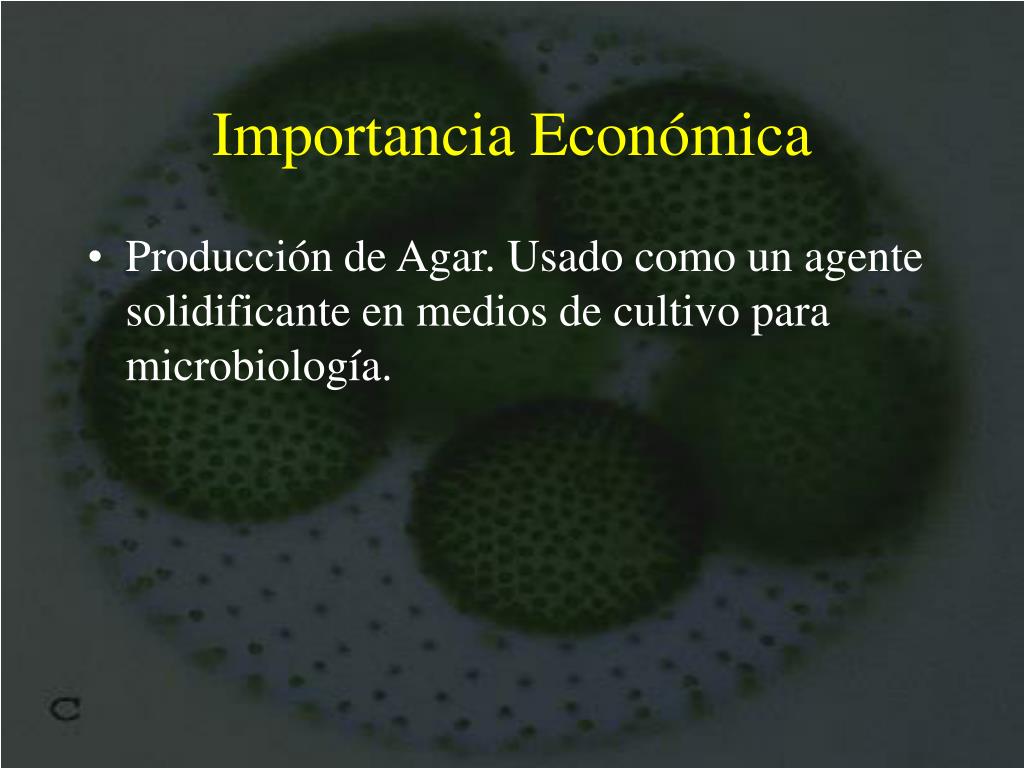 Importancia Económica

• Producción de Agar. Usado como un agente solidificante en medios de cultivo para microbiología.

C